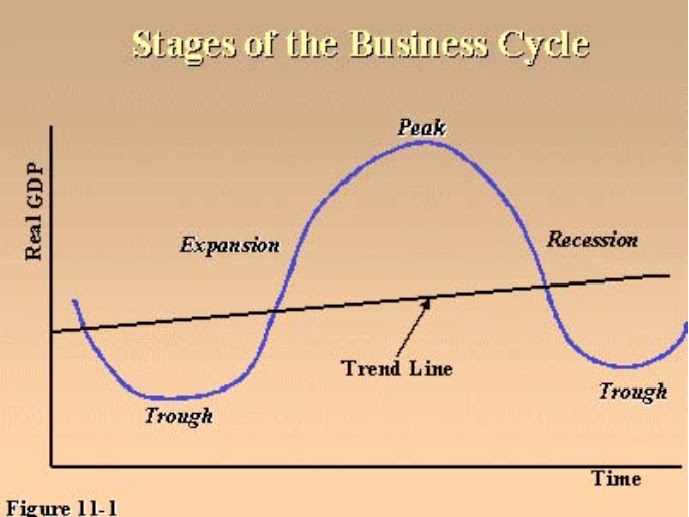 Stages of the Business Cycle

Real GDP

Peak

Expansion

Recession

Trend Line

Trough

Trough

Time

Figure 11-1